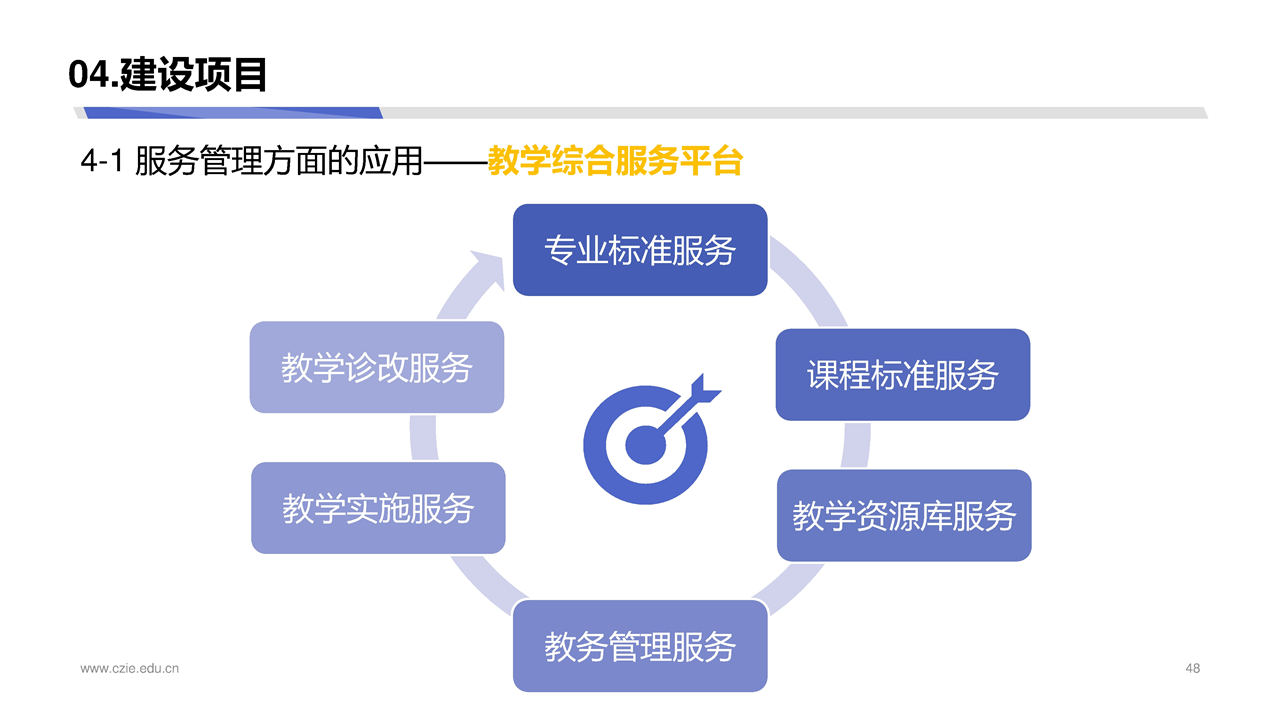 04.建设项目

4-1 服务管理方面的应用——教学综合服务平台

专业标准服务

课程标准服务

教学资源库服务

教务管理服务

教学实施服务

教学诊改服务

www.czie.edu.cn

48